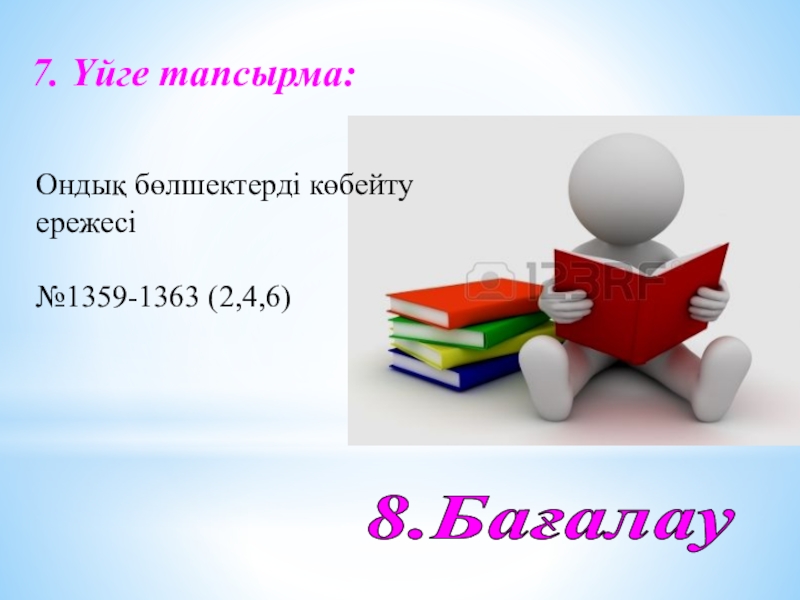 7. Үйге тапсырма:

Ондық бөлшектерді көбейту ережесі

№1359-1363 (2,4,6)

123RF

8.Бағалау